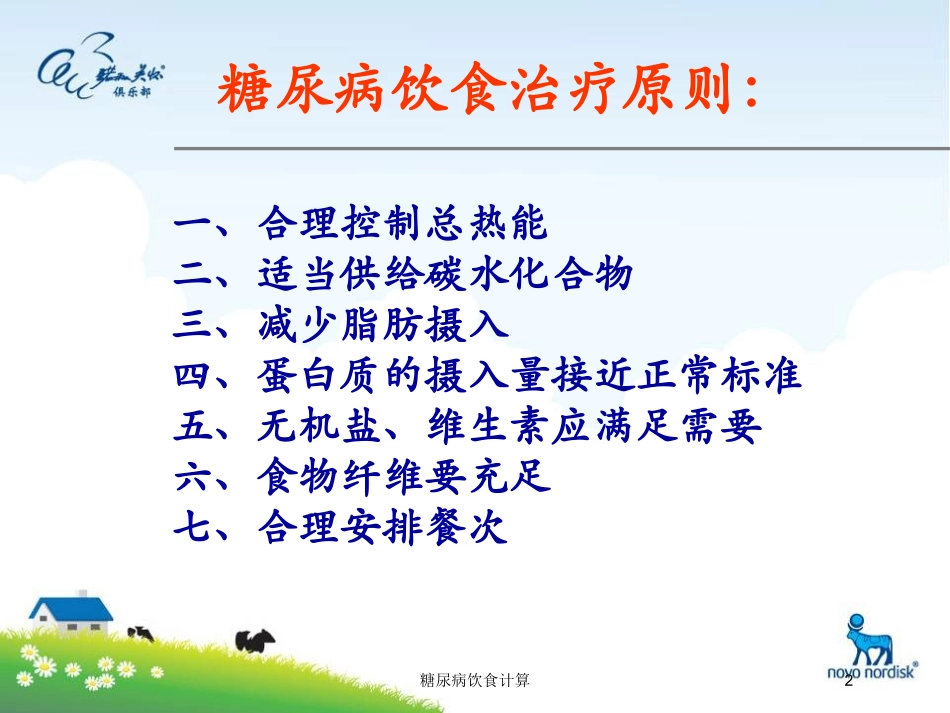 诺和关怀
俱乐部

糖尿病饮食治疗原则:

一、合理控制总热能
二、适当供给碳水化合物
三、减少脂肪摄入
四、蛋白质的摄入量接近正常标准
五、无机盐、维生素应满足需要
六、食物纤维要充足
七、合理安排餐次

糖尿病饮食计算

2

novo nordisk®